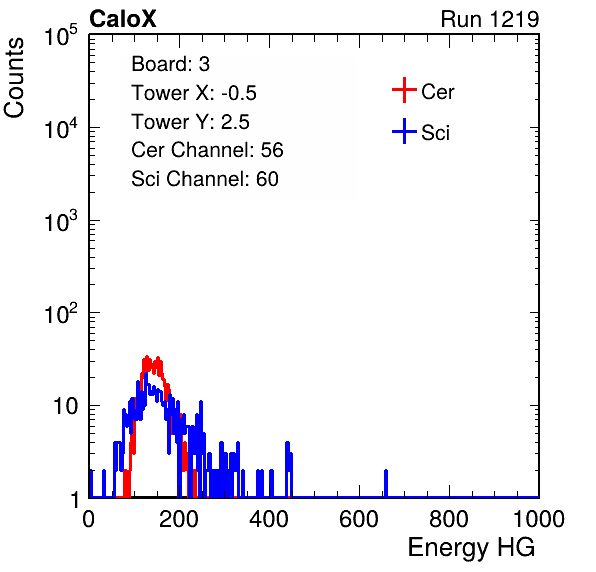 CaloX

Run 1219

Counts

$10^5$
$10^4$
$10^3$
$10^2$
10
1

Board: 3
Tower X: -0.5
Tower Y: 2.5
Cer Channel: 56
Sci Channel: 60

Cer
Sci

0
200
400
600
800
1000

Energy HG